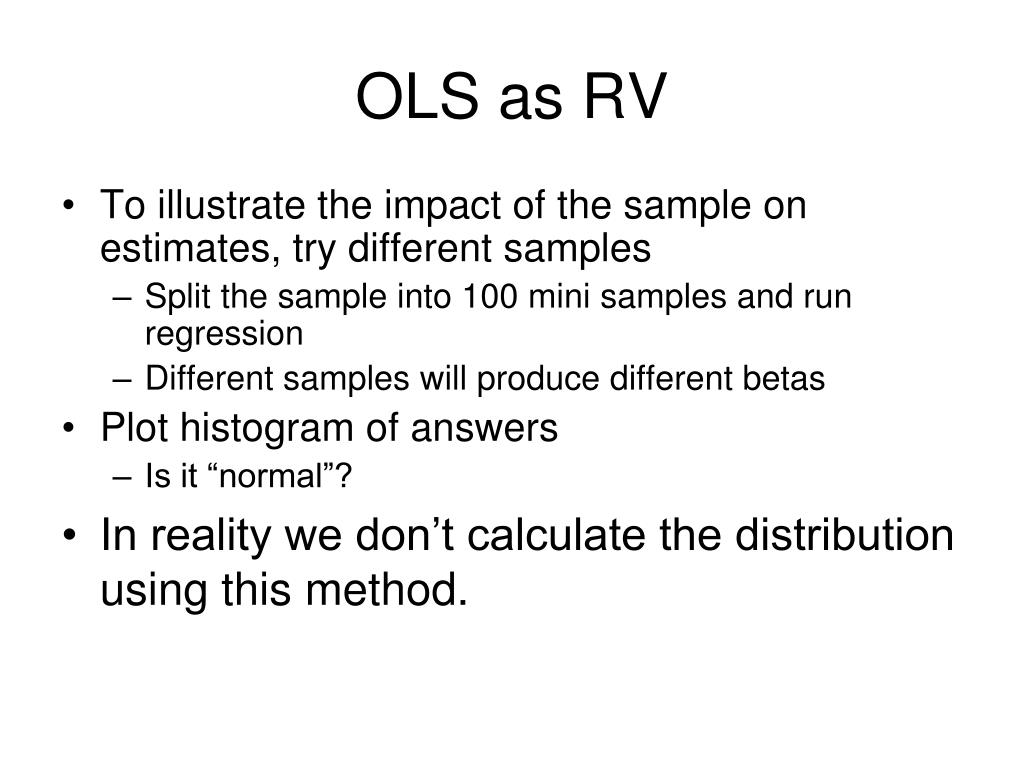 OLS as RV

• To illustrate the impact of the sample on estimates, try different samples
– Split the sample into 100 mini samples and run regression
– Different samples will produce different betas
• Plot histogram of answers
– Is it “normal”?
• In reality we don’t calculate the distribution using this method.